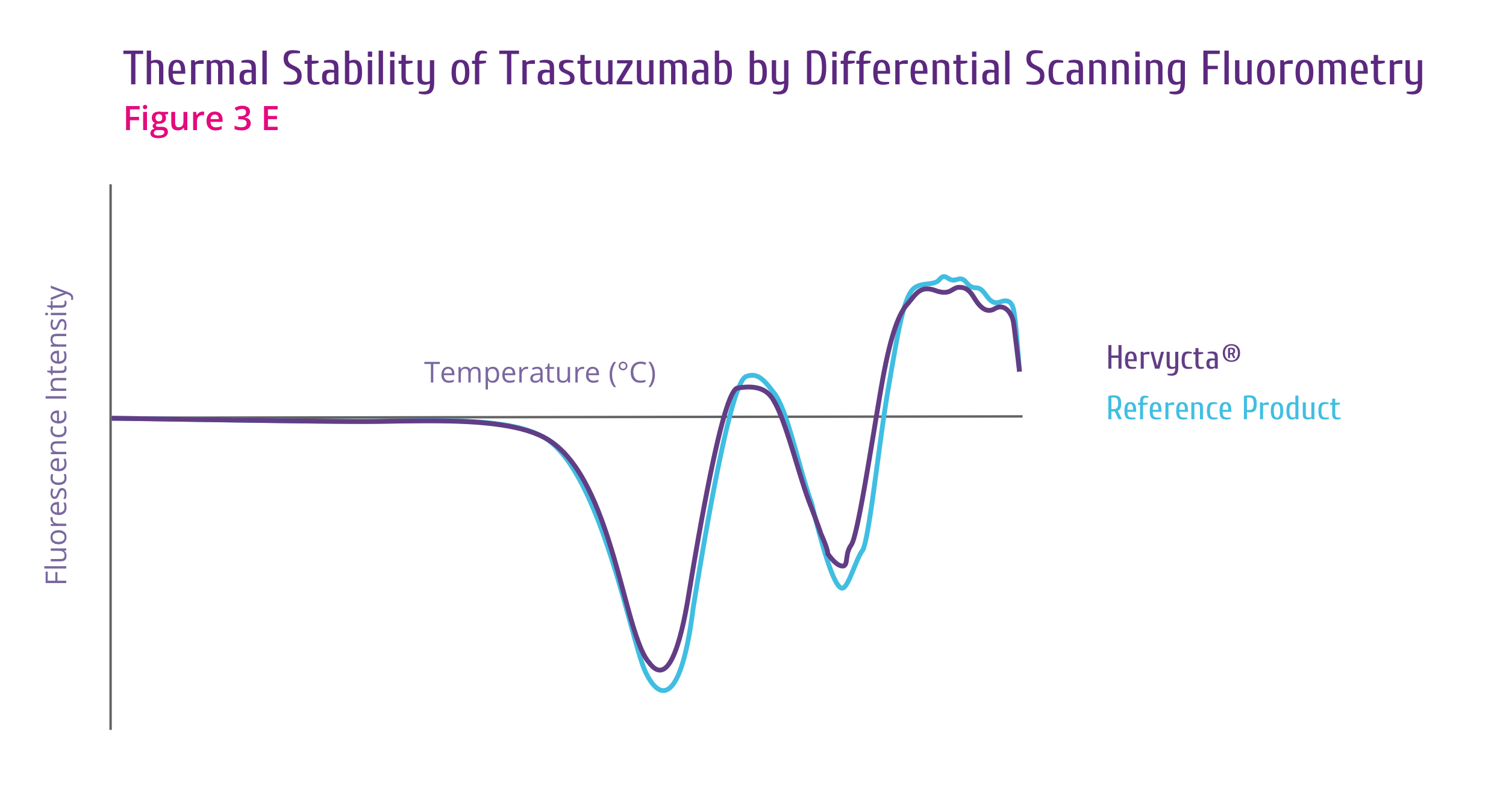 Thermal Stability of Trastuzumab by Differential Scanning Fluorometry
Figure 3 E

Fluorescence Intensity

Temperature (°C)

Hervycta®
Reference Product